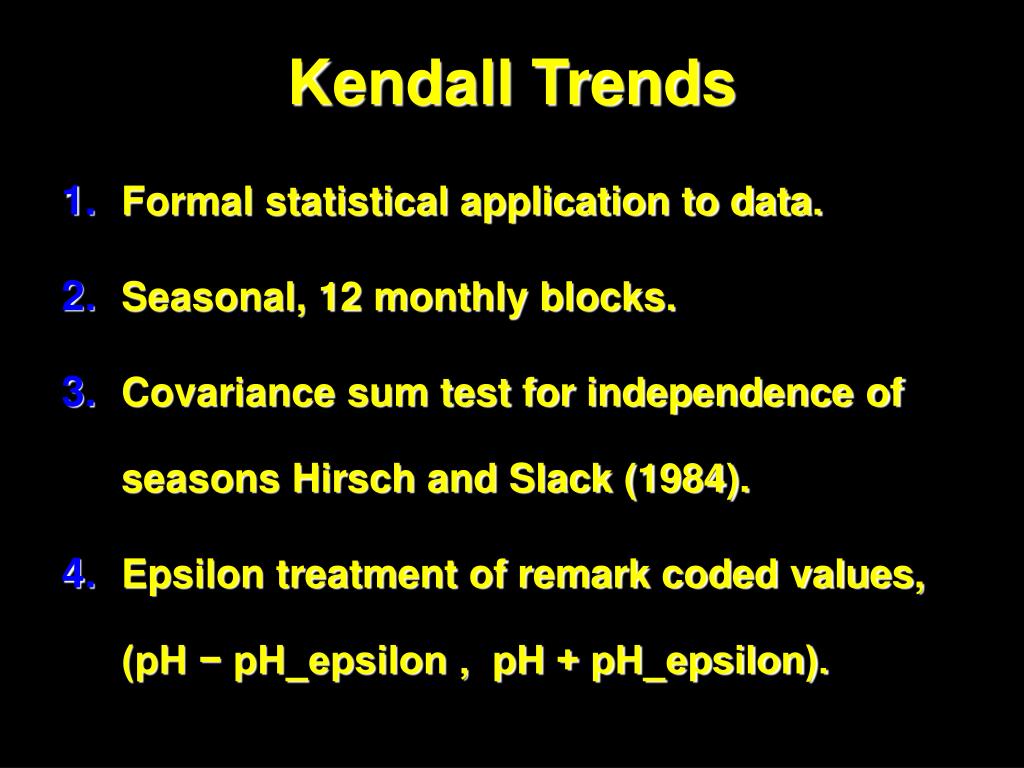 Kendall Trends

1. Formal statistical application to data.

2. Seasonal, 12 monthly blocks.

3. Covariance sum test for independence of seasons Hirsch and Slack (1984).

4. Epsilon treatment of remark coded values, (pH − pH_epsilon , pH + pH_epsilon).